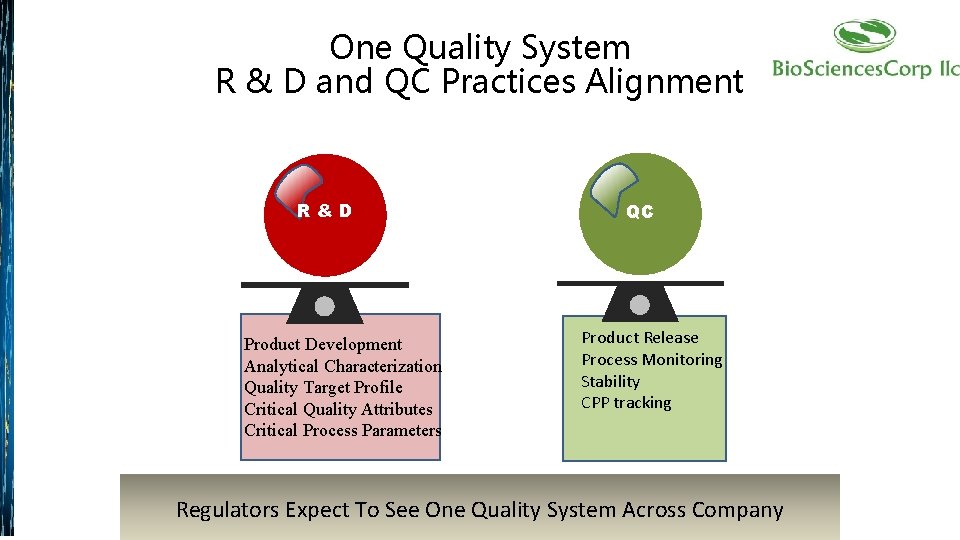 One Quality System
R & D and QC Practices Alignment

BioSciencesCorp llc

R & D

QC

Product Development
Analytical Characterization
Quality Target Profile
Critical Quality Attributes
Critical Process Parameters

Product Release
Process Monitoring
Stability
CPP tracking

Regulators Expect To See One Quality System Across Company